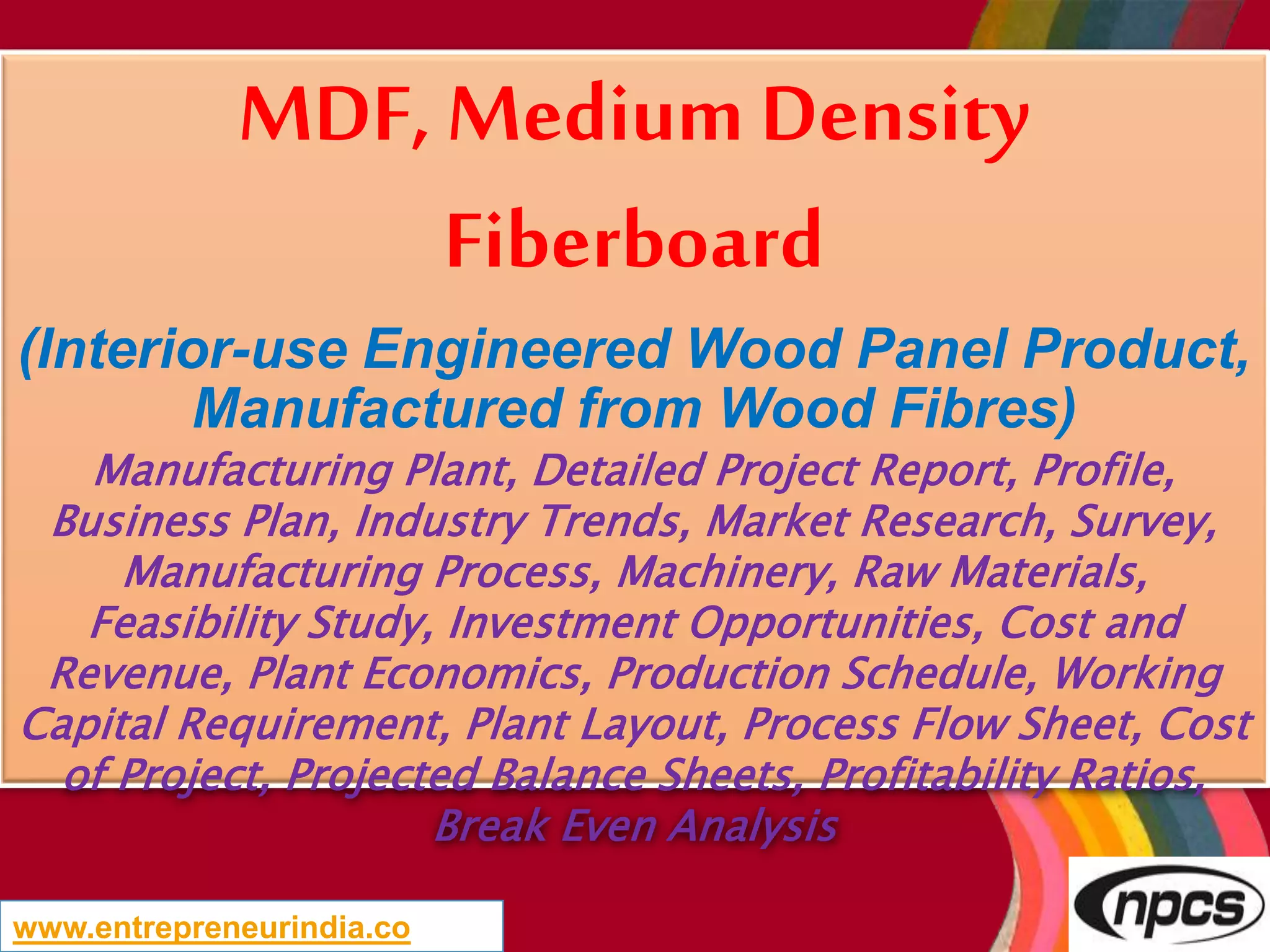 MDF, Medium Density Fiberboard

(Interior-use Engineered Wood Panel Product, Manufactured from Wood Fibres)

Manufacturing Plant, Detailed Project Report, Profile, Business Plan, Industry Trends, Market Research, Survey, Manufacturing Process, Machinery, Raw Materials, Feasibility Study, Investment Opportunities, Cost and Revenue, Plant Economics, Production Schedule, Working Capital Requirement, Plant Layout, Process Flow Sheet, Cost of Project, Projected Balance Sheets, Profitability Ratios, Break Even Analysis

www.entrepreneurindia.co

npcs